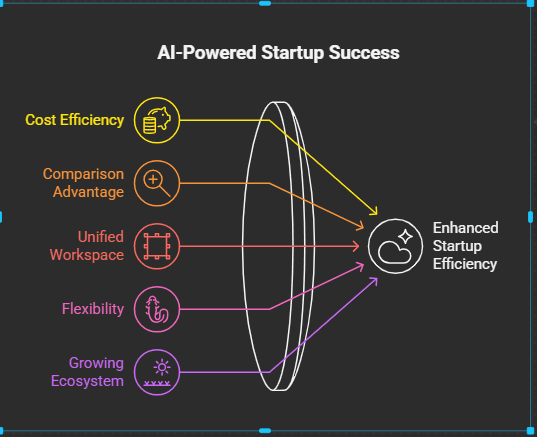 AI-Powered Startup Success

Cost Efficiency

Comparison Advantage

Unified Workspace

Flexibility

Growing Ecosystem

Enhanced Startup Efficiency